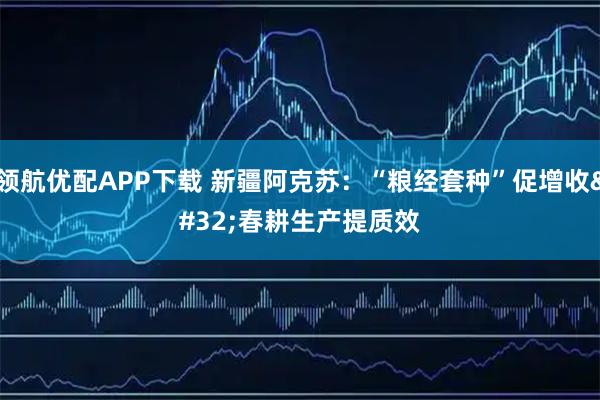 领航优配APP下载 新疆阿克苏：“粮经套种”促增收&#32;春耕生产提质效